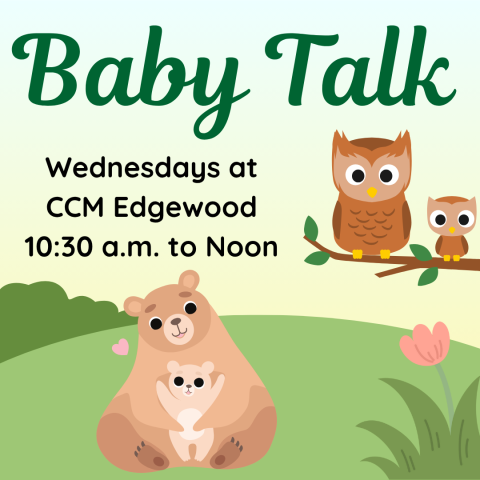 Baby Talk

Wednesdays at
CCM Edgewood
10:30 a.m. to Noon